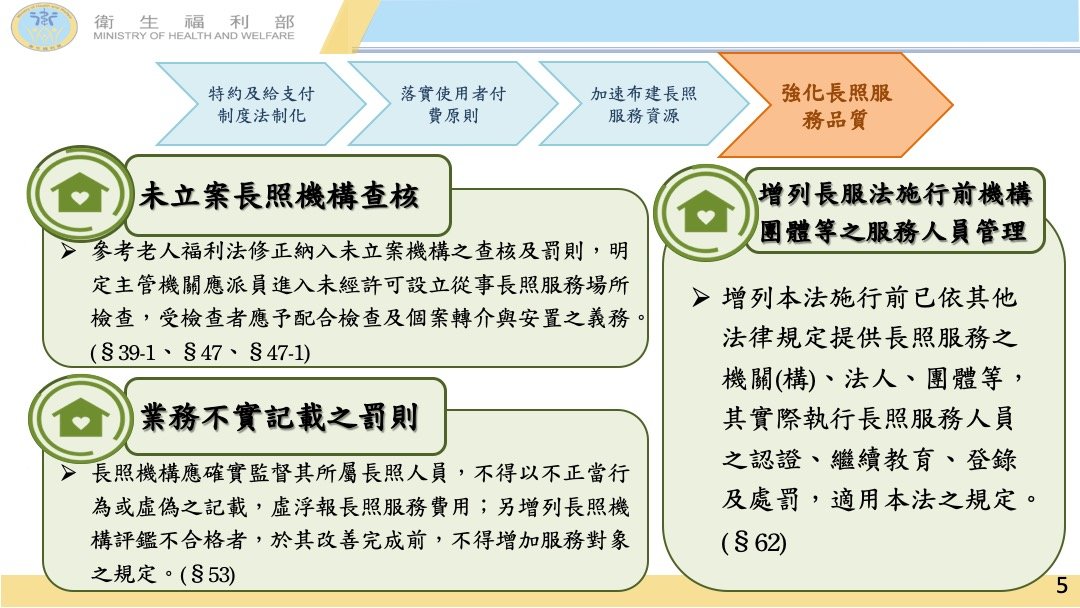 衛生福利部
MINISTRY OF HEALTH AND WELFARE

特約及給支付制度法制化

落實使用者付費原則

加速布建長照服務資源

強化長照服務品質

未立案長照機構查核

➢ 參考老人福利法修正納入未立案機構之查核及罰則，明定主管機關應派員進入未經許可設立從事長照服務場所檢查，受檢查者應予配合檢查及個案轉介與安置之義務。(§39-1、§47、§47-1)

業務不實記載之罰則

➢ 長照機構應確實監督其所屬長照人員，不得以不正當行為或虛偽之記載，虛浮報長照服務費用；另增列長照機構評鑑不合格者，於其改善完成前，不得增加服務對象之規定。(§53)

增列長服法施行前機構團體等之服務人員管理

➢ 增列本法施行前已依其他法律規定提供長照服務之機關(構)、法人、團體等，其實際執行長照服務人員之認證、繼續教育、登錄及處罰，適用本法之規定。(§62)

5